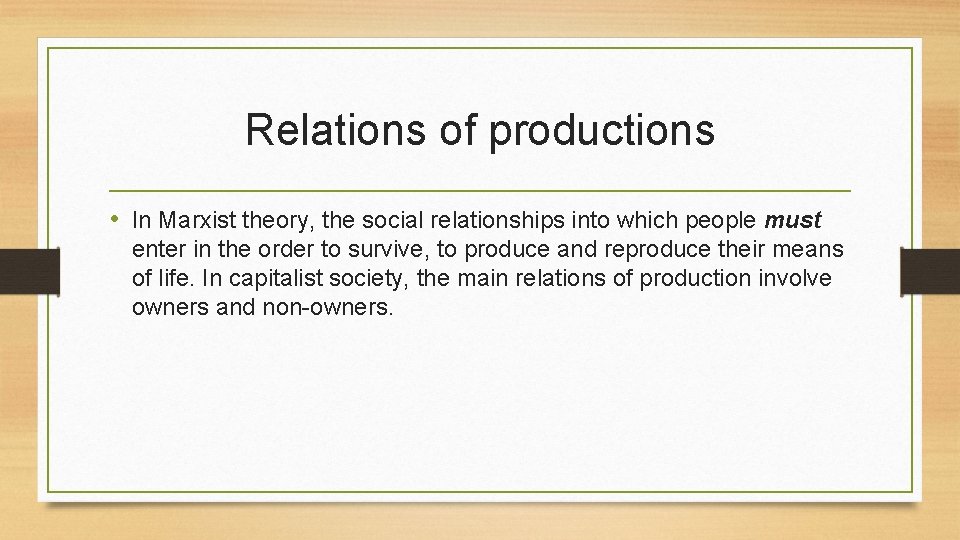 Relations of productions

• In Marxist theory, the social relationships into which people must enter in the order to survive, to produce and reproduce their means of life. In capitalist society, the main relations of production involve owners and non-owners.